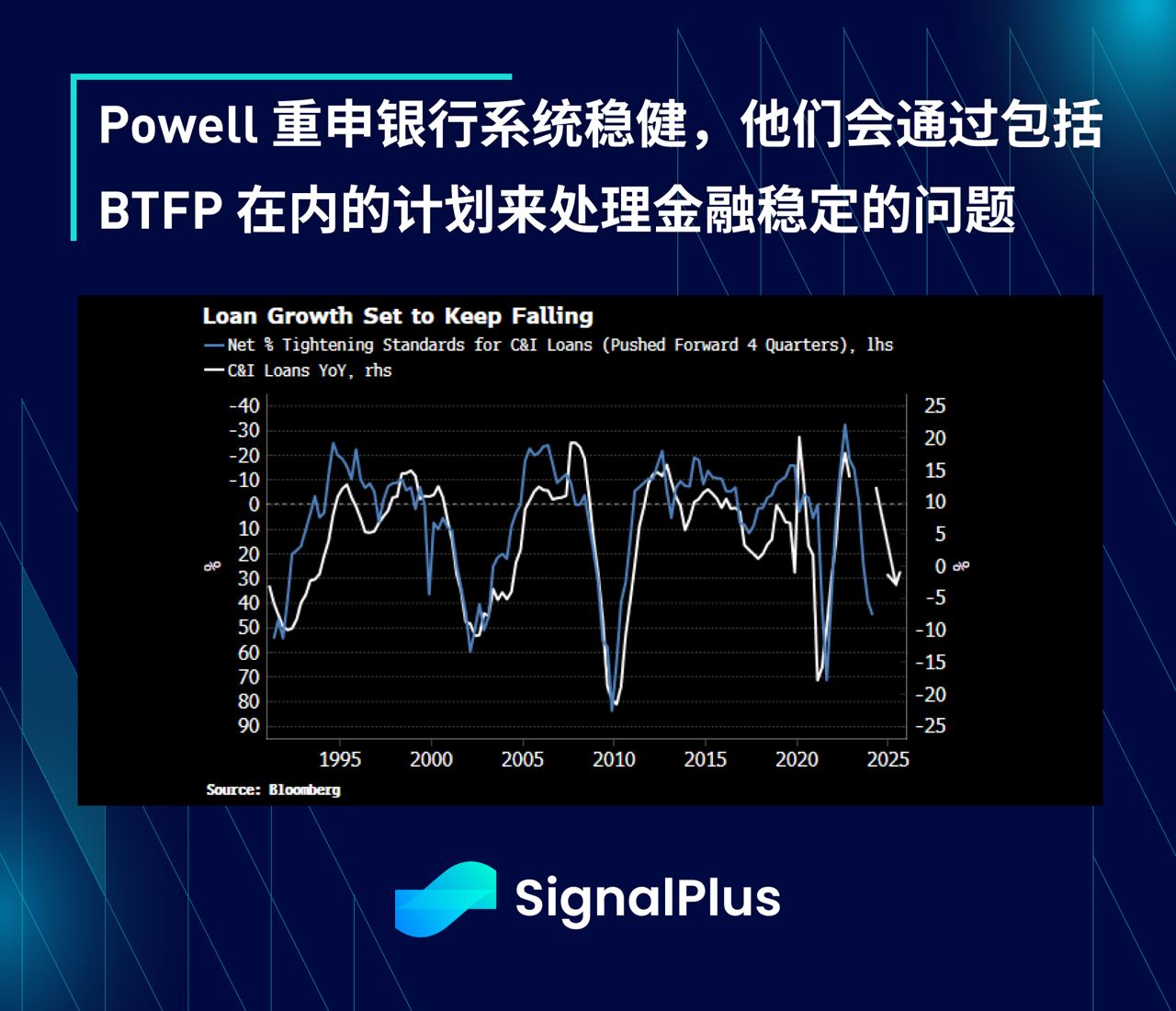 Powell 重申银行系统稳健，他们会通过包括 BTFP 在内的计划来处理金融稳定的问题

Loan Growth Set to Keep Falling
Net % Tightening Standards for C&I Loans (Pushed Forward 4 Quarters), lhs
C&I Loans YoY, rhs

-40
-30
-20
-10
0
10
20
30
40
50
60
70
80
90
%

25
20
15
10
5
0
-5
-10
-15
-20
-25
%

1995 2000 2005 2010 2015 2020 2025

Source: Bloomberg

SignalPlus